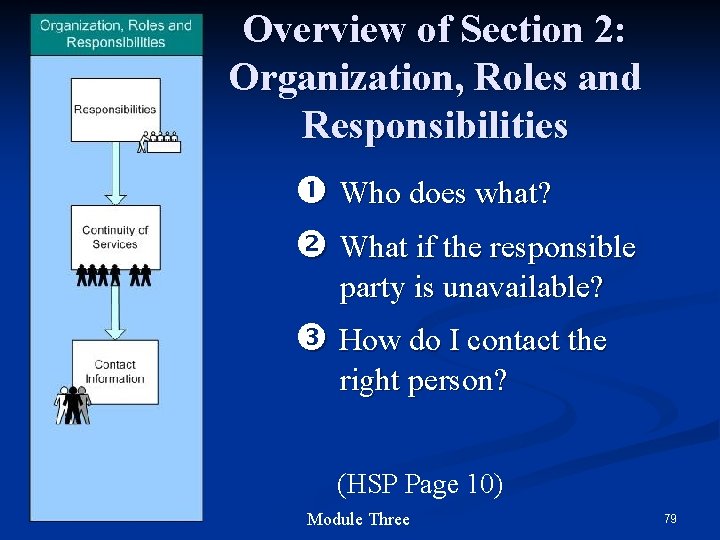 Organization, Roles and Responsibilities

Responsibilities

Continuity of Services

Contact Information

Overview of Section 2: Organization, Roles and Responsibilities

❶ Who does what?

❷ What if the responsible party is unavailable?

❸ How do I contact the right person?

(HSP Page 10)

Module Three

79